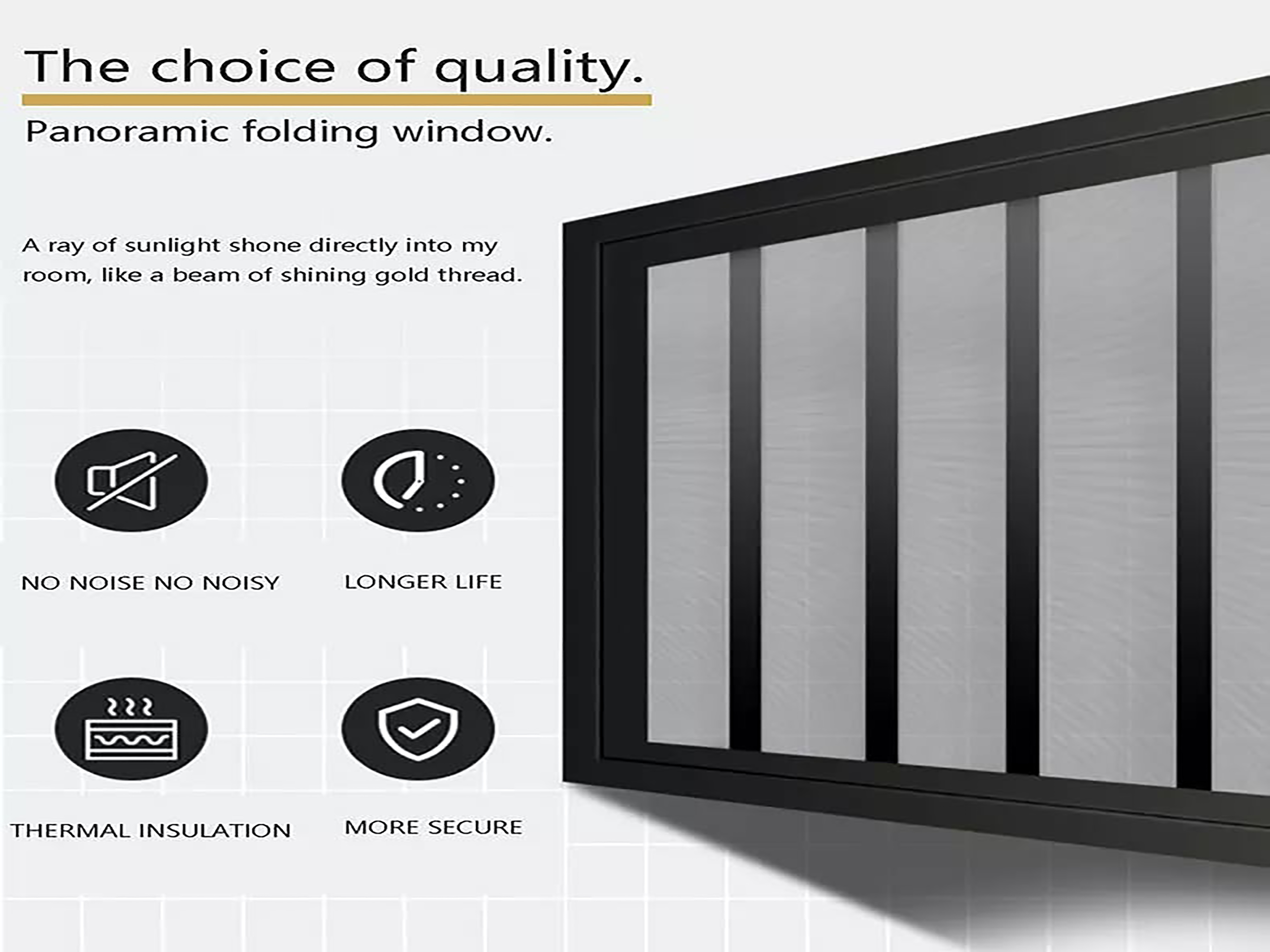 The choice of quality.

Panoramic folding window.

A ray of sunlight shone directly into my room, like a beam of shining gold thread.

NO NOISE NO NOISY

LONGER LIFE

THERMAL INSULATION

MORE SECURE